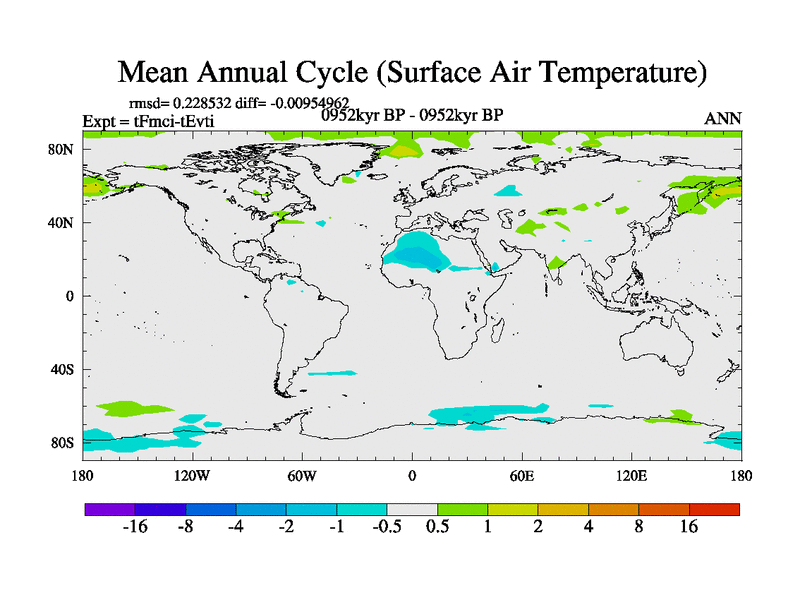 Mean Annual Cycle (Surface Air Temperature)

rmsd= 0.228532 diff= -0.00954962

Expt = tFmci-tEvti

0952kyr BP - 0952kyr BP

ANN

80N
40N
0
40S
80S

180 120W 60W 0 60E 120E 180

-16 -8 -4 -2 -1 -0.5 0.5 1 2 4 8 16